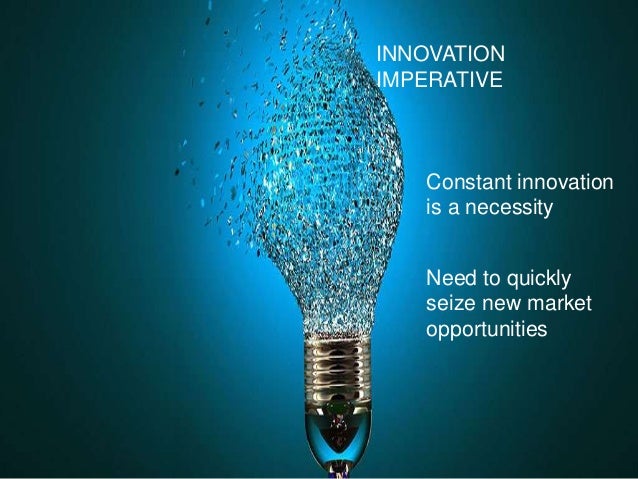 INNOVATION IMPERATIVE

Constant innovation is a necessity

Need to quickly seize new market opportunities